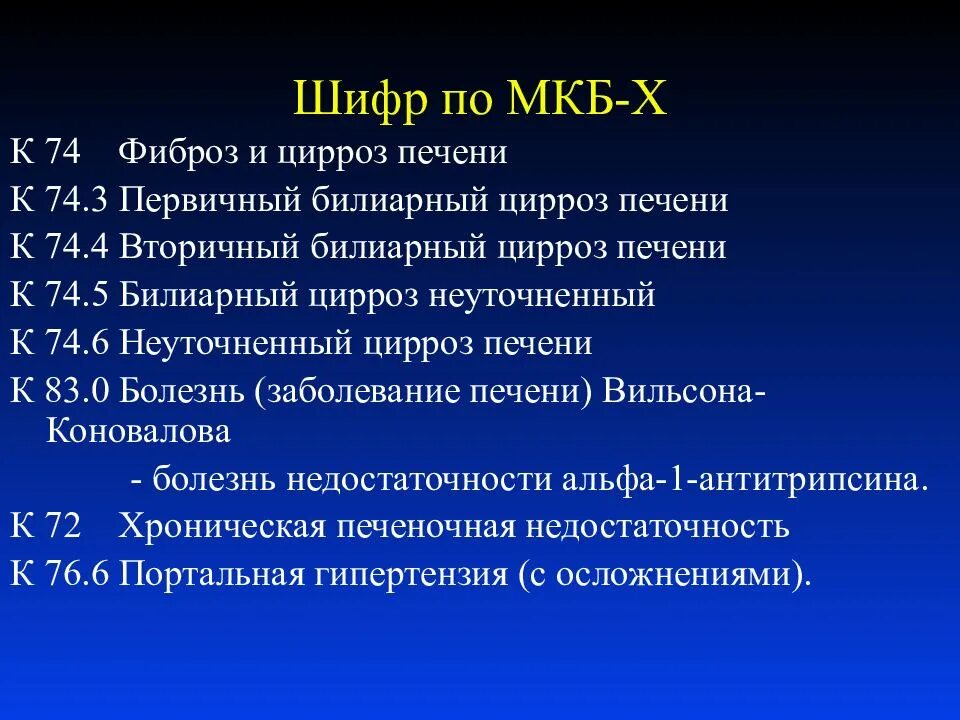 Шифр по МКБ-Х

К 74 Фиброз и цирроз печени
К 74.3 Первичный билиарный цирроз печени
К 74.4 Вторичный билиарный цирроз печени
К 74.5 Билиарный цирроз неуточненный
К 74.6 Неуточненный цирроз печени
К 83.0 Болезнь (заболевание печени) Вильсона-Коновалова
- болезнь недостаточности альфа-1-антитрипсина.
К 72 Хроническая печеночная недостаточность
К 76.6 Портальная гипертензия (с осложнениями).